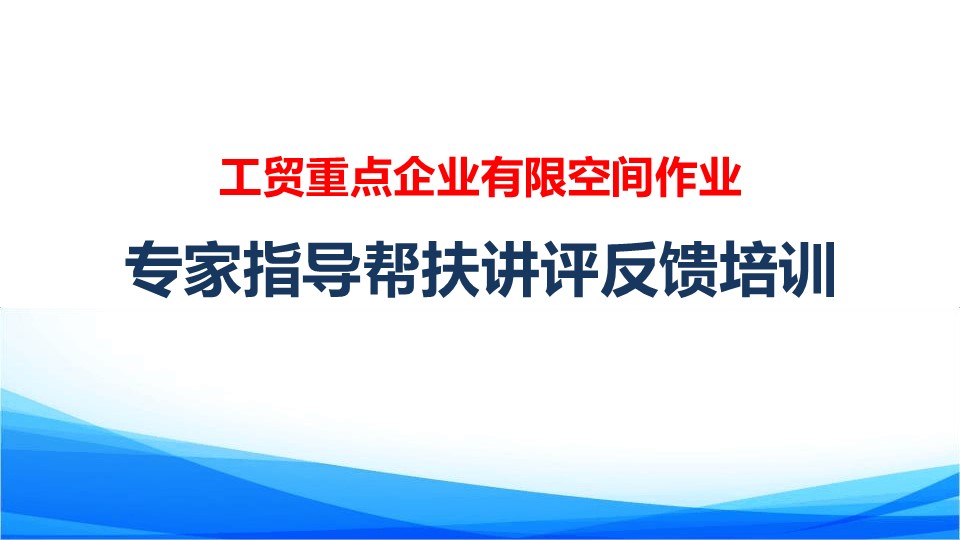 工贸重点企业有限空间作业

专家指导帮扶讲评反馈培训